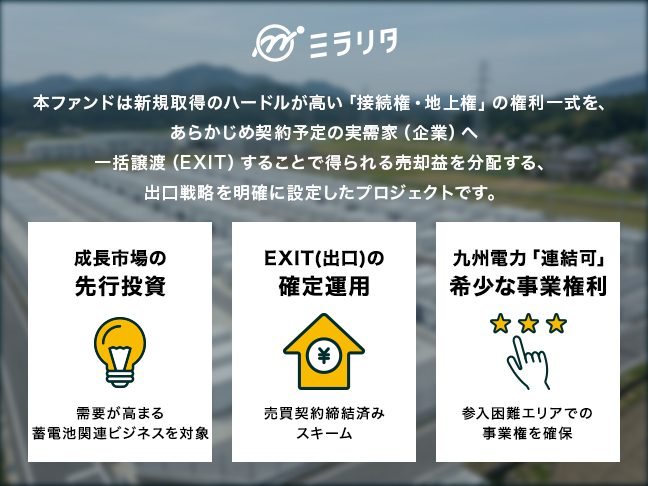 ミラリタ

本ファンドは新規取得のハードルが高い「接続権・地上権」の権利一式を、あらかじめ契約予定の実需家（企業）へ一括譲渡（EXIT）することで得られる売却益を分配する、出口戦略を明確に設定したプロジェクトです。

成長市場の
先行投資

需要が高まる
蓄電池関連ビジネスを対象

EXIT(出口)の
確定運用

¥

売買契約締結済み
スキーム

九州電力「連結可」
希少な事業権利

参入困難エリアでの
事業権を確保